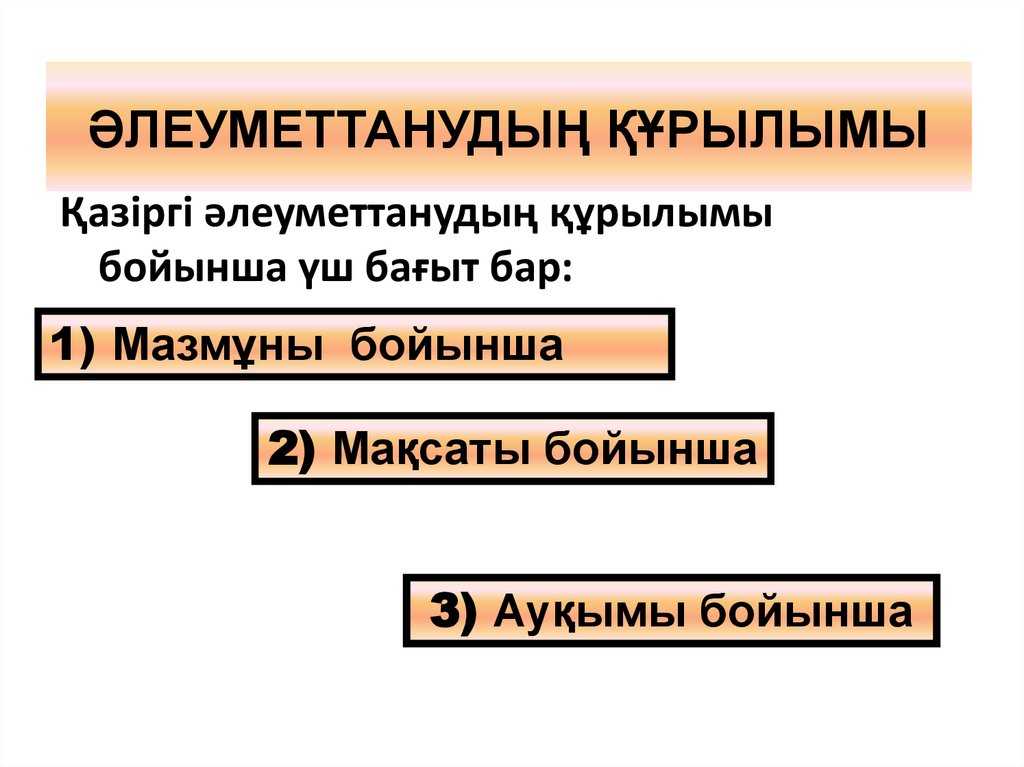 ӘЛЕУМЕТТАНУДЫҢ ҚҰРЫЛЫМЫ

Қазіргі әлеуметтанудың құрылымы бойынша үш бағыт бар:

1) Мазмұны бойынша

2) Мақсаты бойынша

3) Ауқымы бойынша